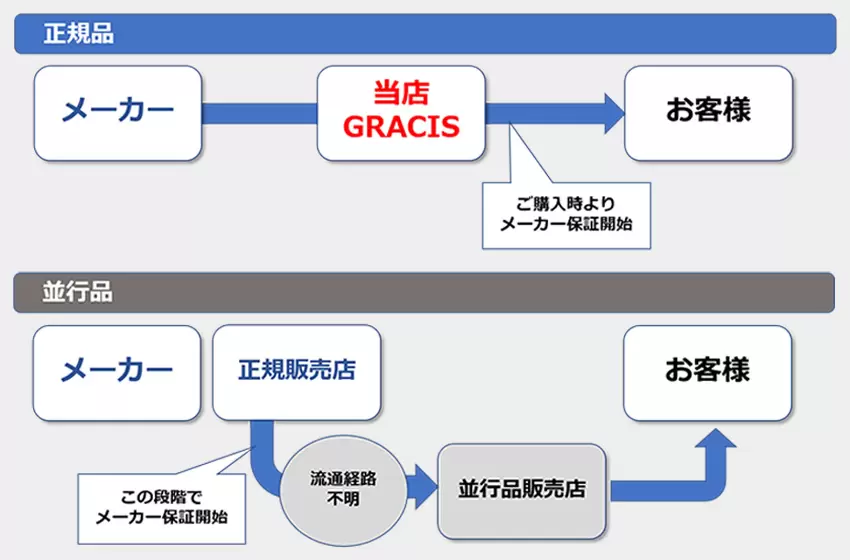 正規品

メーカー

当店
GRACIS

お客様

ご購入時より
メーカー保証開始

並行品

メーカー

正規販売店

お客様

この段階で
メーカー保証開始

流通経路
不明

並行品販売店